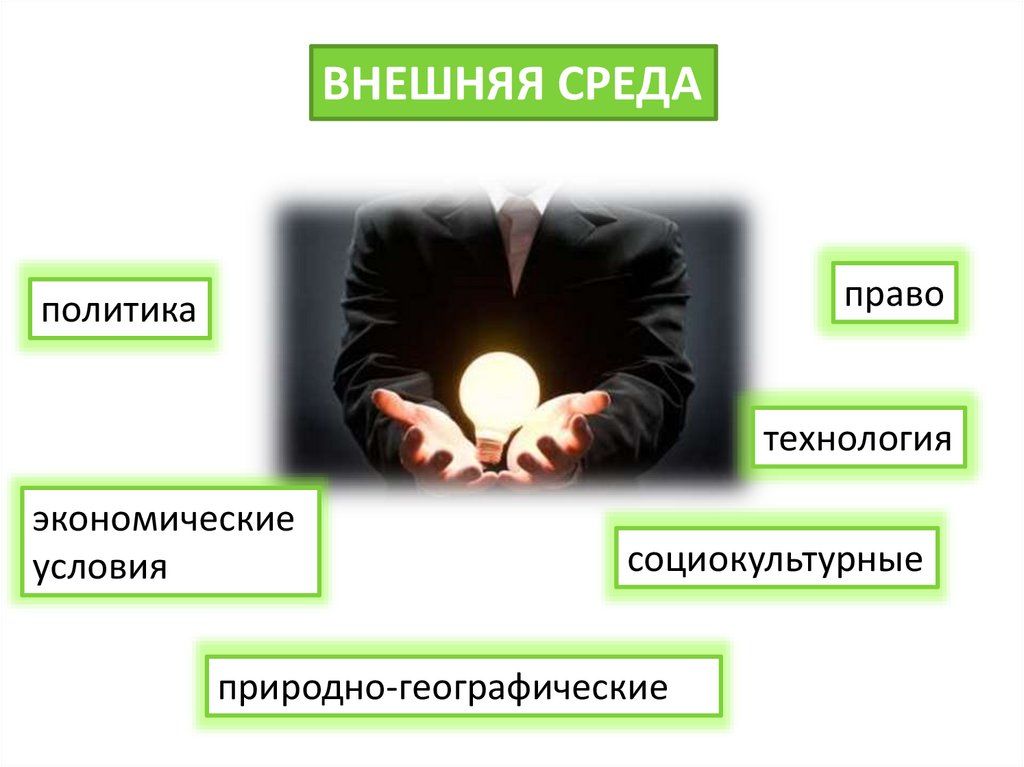 ВНЕШНЯЯ СРЕДА

политика

право

технология

экономические условия

социокультурные

природно-географические